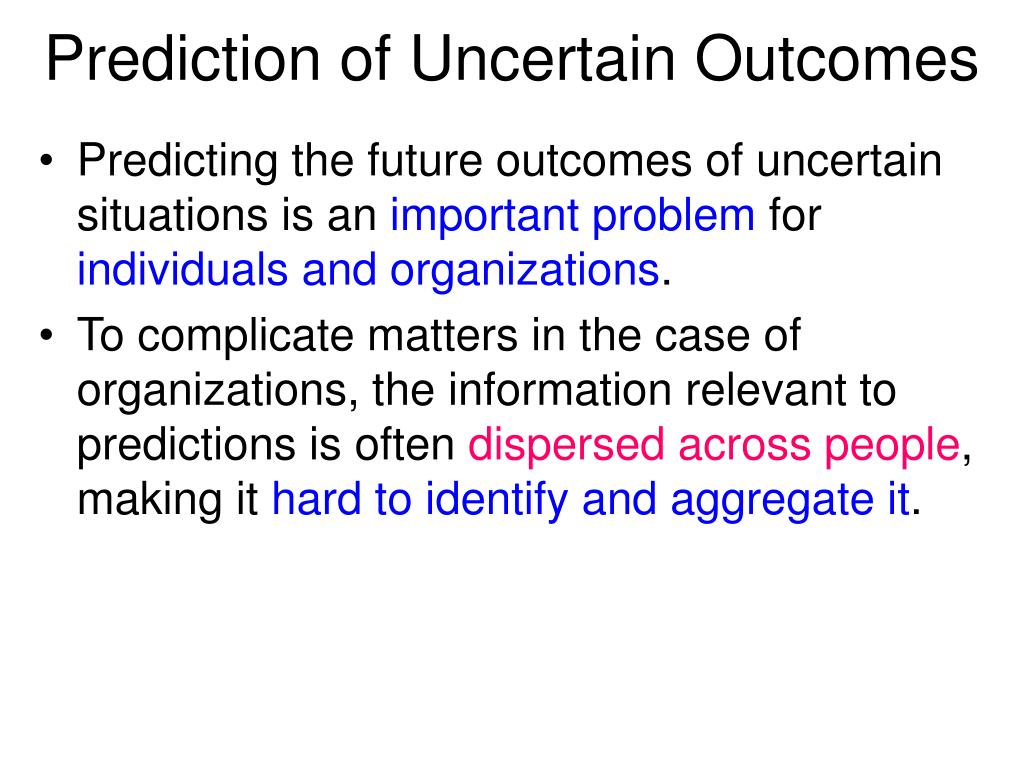 Prediction of Uncertain Outcomes

• Predicting the future outcomes of uncertain situations is an important problem for individuals and organizations.

• To complicate matters in the case of organizations, the information relevant to predictions is often dispersed across people, making it hard to identify and aggregate it.